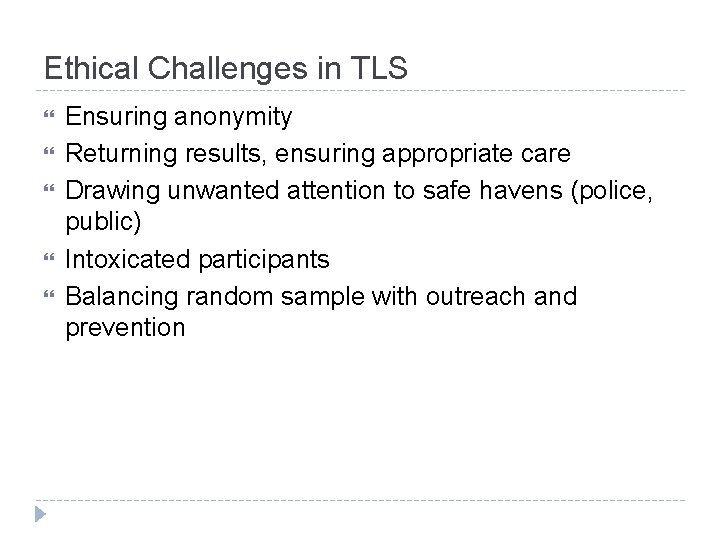 Ethical Challenges in TLS

- Ensuring anonymity
- Returning results, ensuring appropriate care
- Drawing unwanted attention to safe havens (police, public)
- Intoxicated participants
- Balancing random sample with outreach and prevention